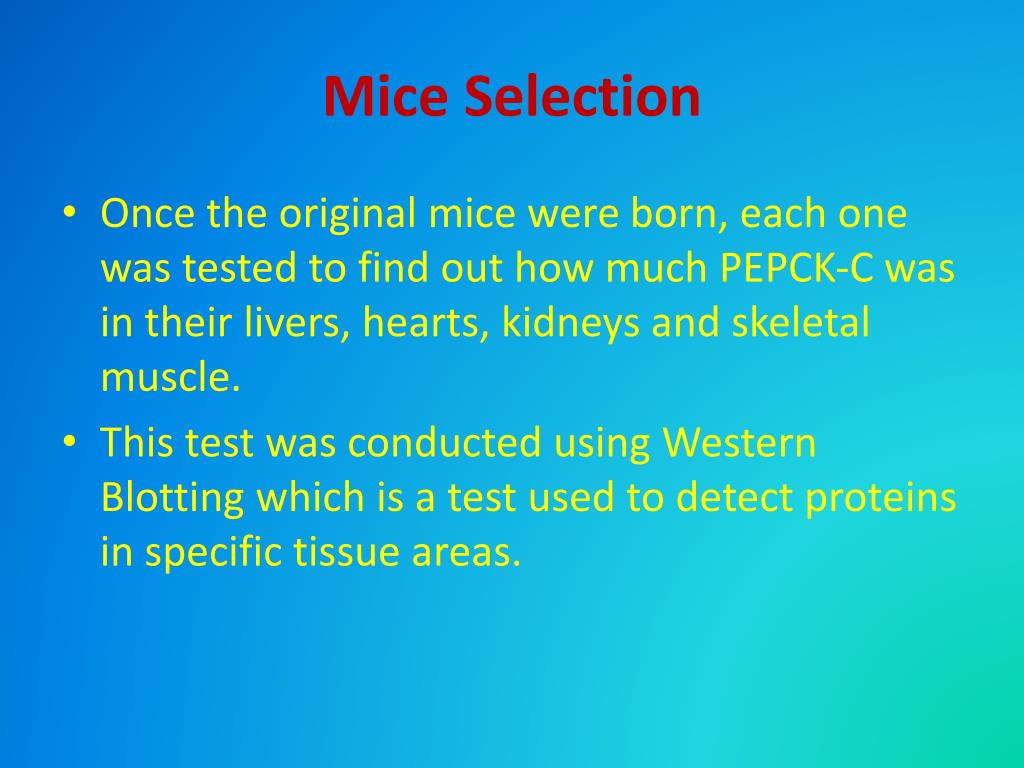 Mice Selection

• Once the original mice were born, each one was tested to find out how much PEPCK-C was in their livers, hearts, kidneys and skeletal muscle.

• This test was conducted using Western Blotting which is a test used to detect proteins in specific tissue areas.